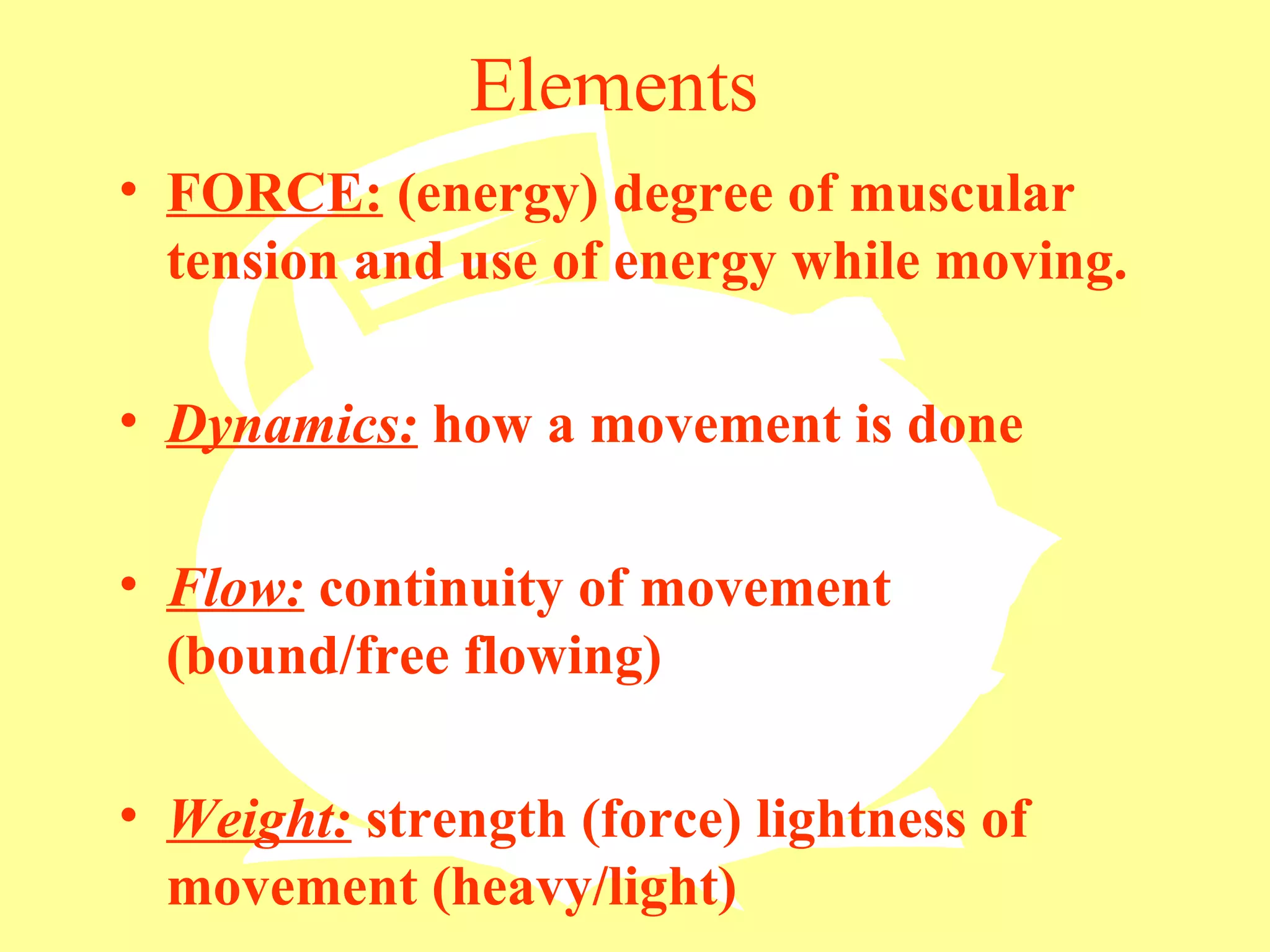 Elements

• FORCE: (energy) degree of muscular tension and use of energy while moving.

• Dynamics: how a movement is done

• Flow: continuity of movement (bound/free flowing)

• Weight: strength (force) lightness of movement (heavy/light)